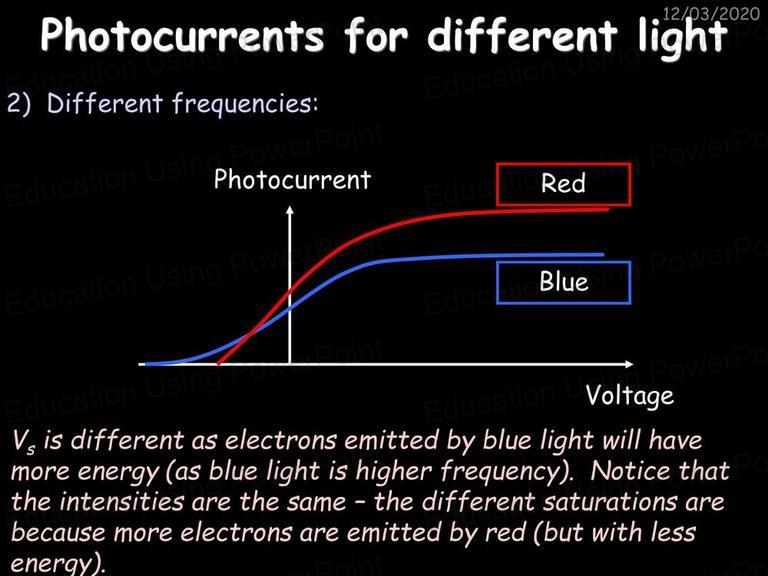 12/03/2020

Photocurrents for different light

2) Different frequencies:

Photocurrent

Red

Blue

Voltage

$V_s$ is different as electrons emitted by blue light will have more energy (as blue light is higher frequency). Notice that the intensities are the same – the different saturations are because more electrons are emitted by red (but with less energy).

Education Using PowerPoint